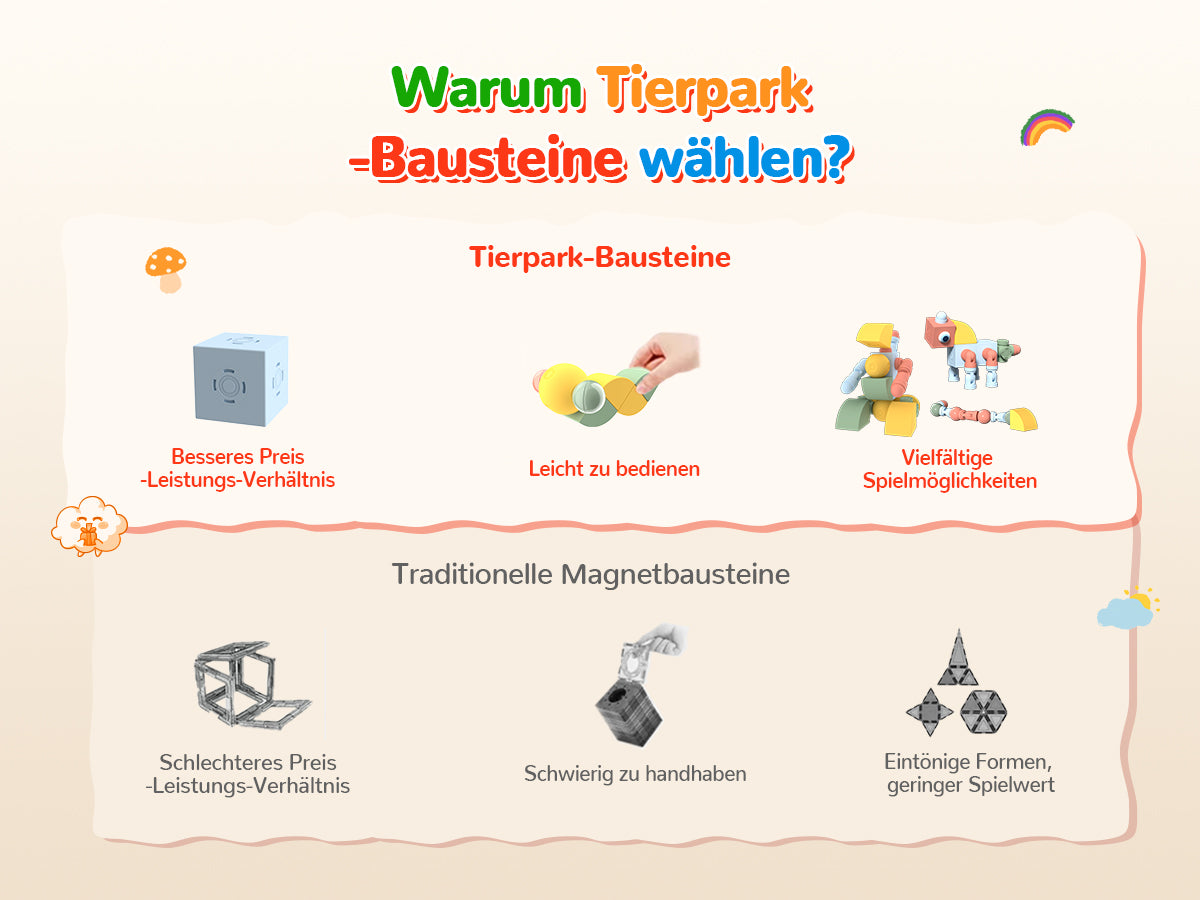 Warum Tierpark -Bausteine wählen?

Tierpark-Bausteine

Besseres Preis -Leistungs-Verhältnis

Leicht zu bedienen

Vielfältige Spielmöglichkeiten

Traditionelle Magnetbausteine

Schlechteres Preis -Leistungs-Verhältnis

Schwierig zu handhaben

Eintönige Formen, geringer Spielwert